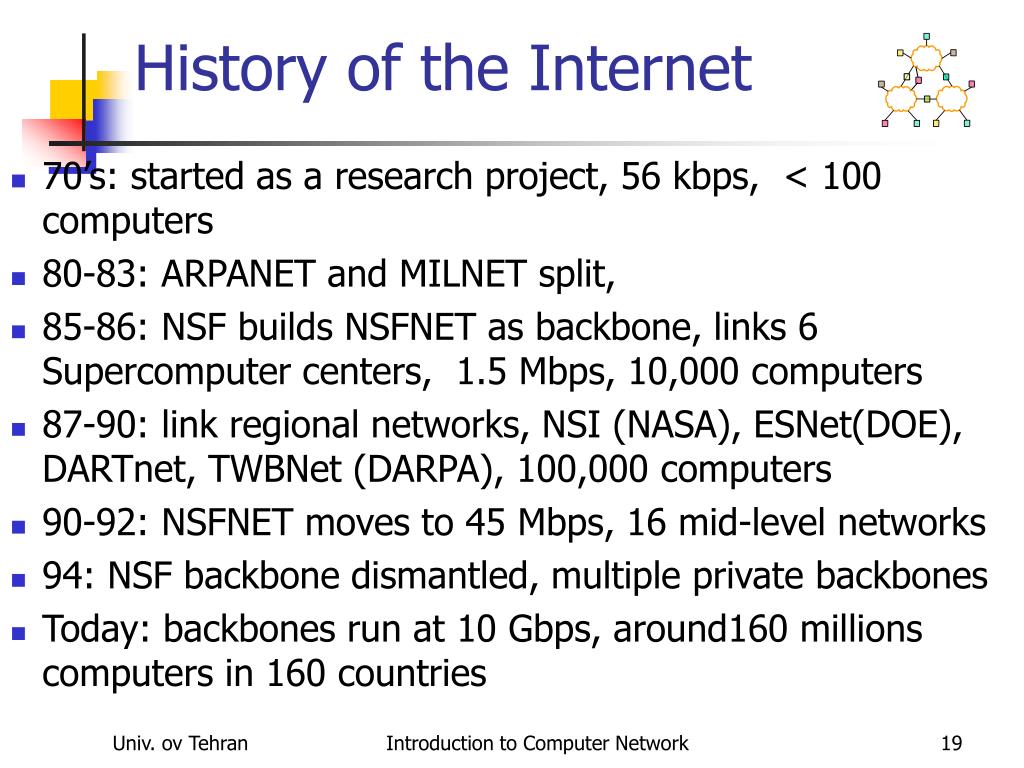 History of the Internet

- 70's: started as a research project, 56 kbps, < 100 computers
- 80-83: ARPANET and MILNET split,
- 85-86: NSF builds NSFNET as backbone, links 6 Supercomputer centers, 1.5 Mbps, 10,000 computers
- 87-90: link regional networks, NSI (NASA), ESNet(DOE), DARTnet, TWBNet (DARPA), 100,000 computers
- 90-92: NSFNET moves to 45 Mbps, 16 mid-level networks
- 94: NSF backbone dismantled, multiple private backbones
- Today: backbones run at 10 Gbps, around160 millions computers in 160 countries

Univ. ov Tehran Introduction to Computer Network 19